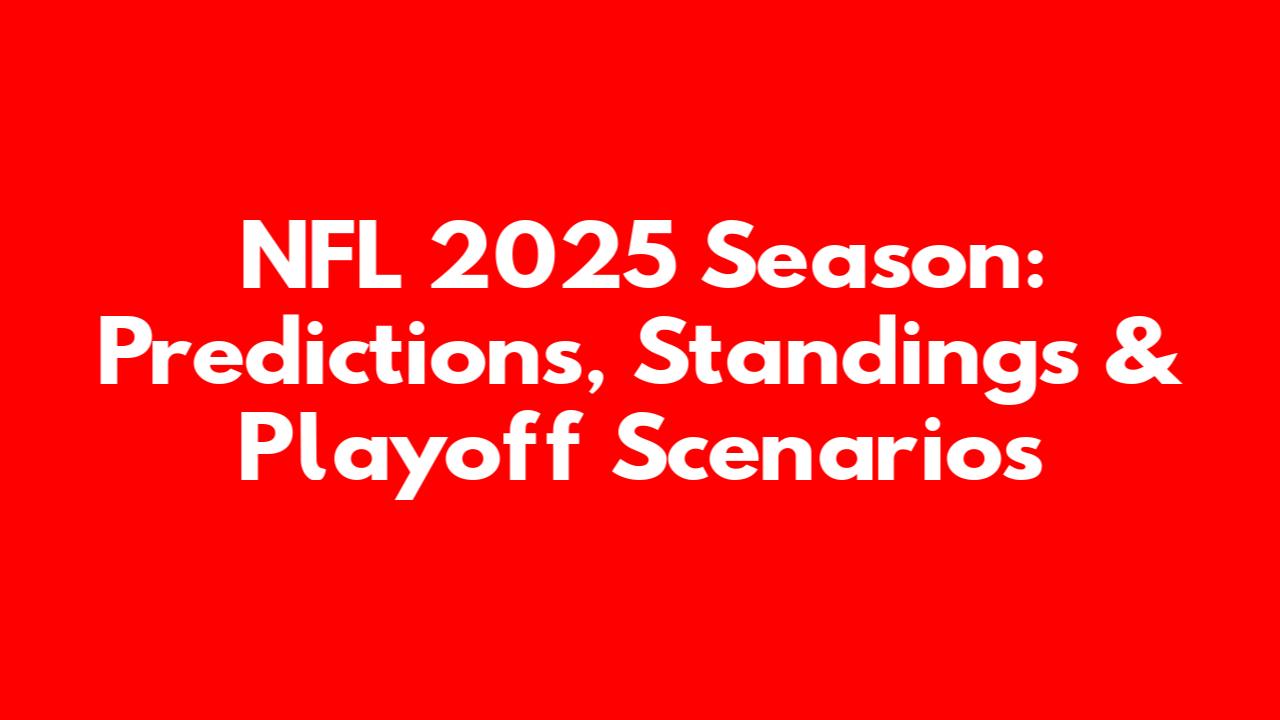 NFL 2025 Season: Predictions, Standings & Playoff Scenarios